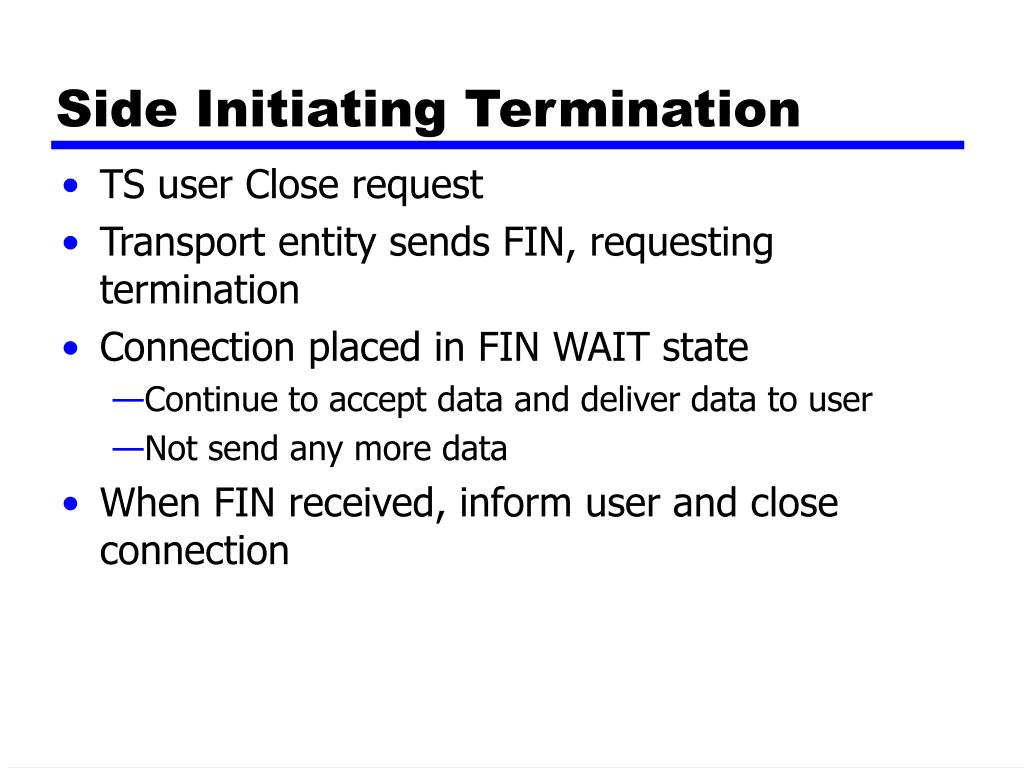 Side Initiating Termination

• TS user Close request
• Transport entity sends FIN, requesting termination
• Connection placed in FIN WAIT state
—Continue to accept data and deliver data to user
—Not send any more data
• When FIN received, inform user and close connection